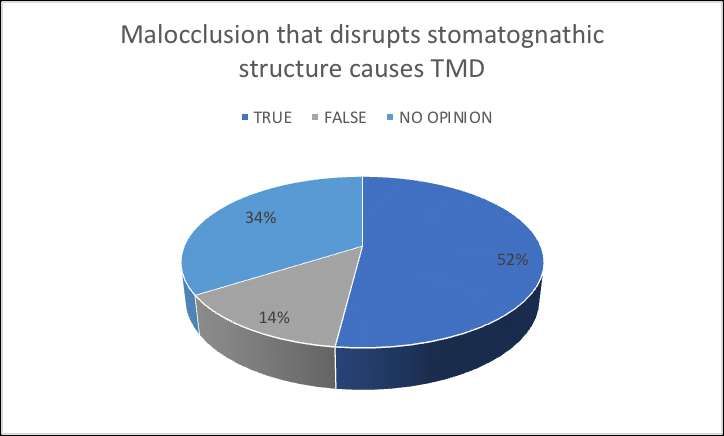 Malocclusion that disrupts stomatognathic structure causes TMD

TRUE FALSE NO OPINION

34%

52%

14%